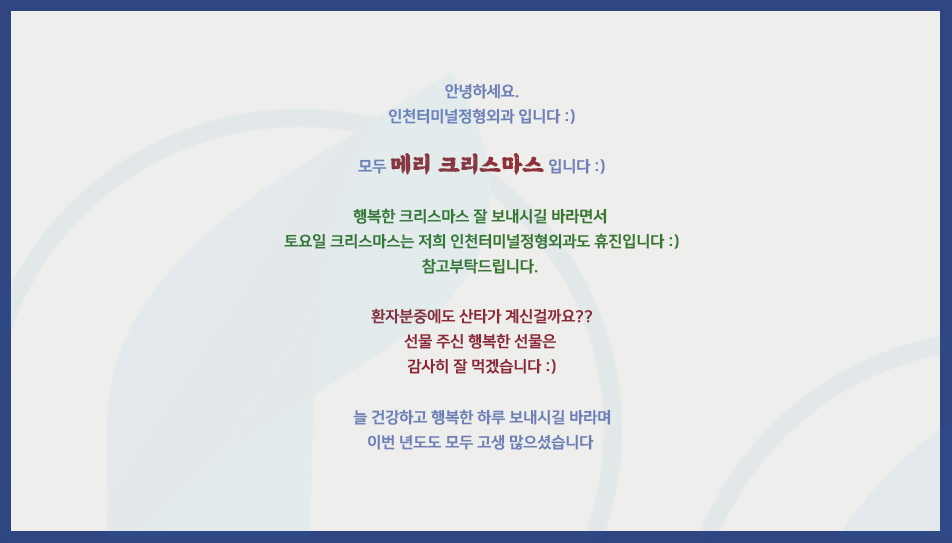 안녕하세요.
인천터미널정형외과 입니다 :)

모두 메리 크리스마스 입니다 :)

행복한 크리스마스 잘 보내시길 바라면서
토요일 크리스마스는 저희 인천터미널정형외과도 휴진입니다 :)
참고부탁드립니다.

환자분중에도 산타가 계신걸까요??
선물 주신 행복한 선물은
감사히 잘 먹겠습니다 :)

늘 건강하고 행복한 하루 보내시길 바라며
이번 년도도 모두 고생 많으셨습니다